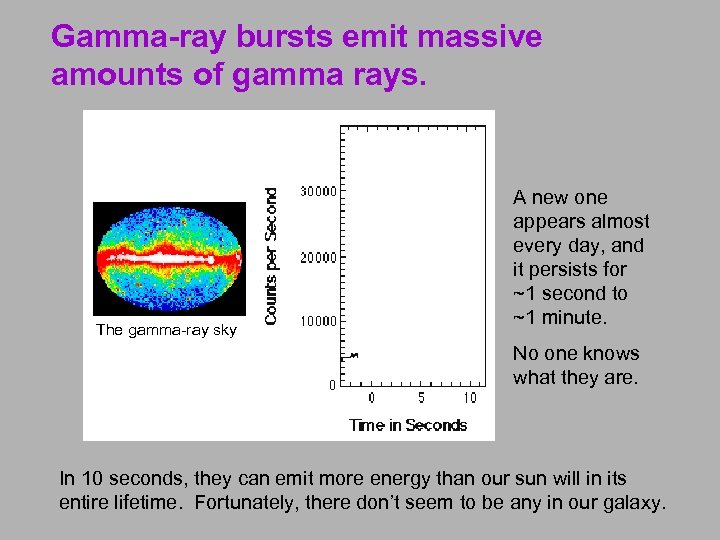 Gamma-ray bursts emit massive amounts of gamma rays.

The gamma-ray sky

Counts per Second

30000

20000

10000

0

0

5

10

Time in Seconds

A new one appears almost every day, and it persists for ~1 second to ~1 minute.

No one knows what they are.

In 10 seconds, they can emit more energy than our sun will in its entire lifetime. Fortunately, there don't seem to be any in our galaxy.